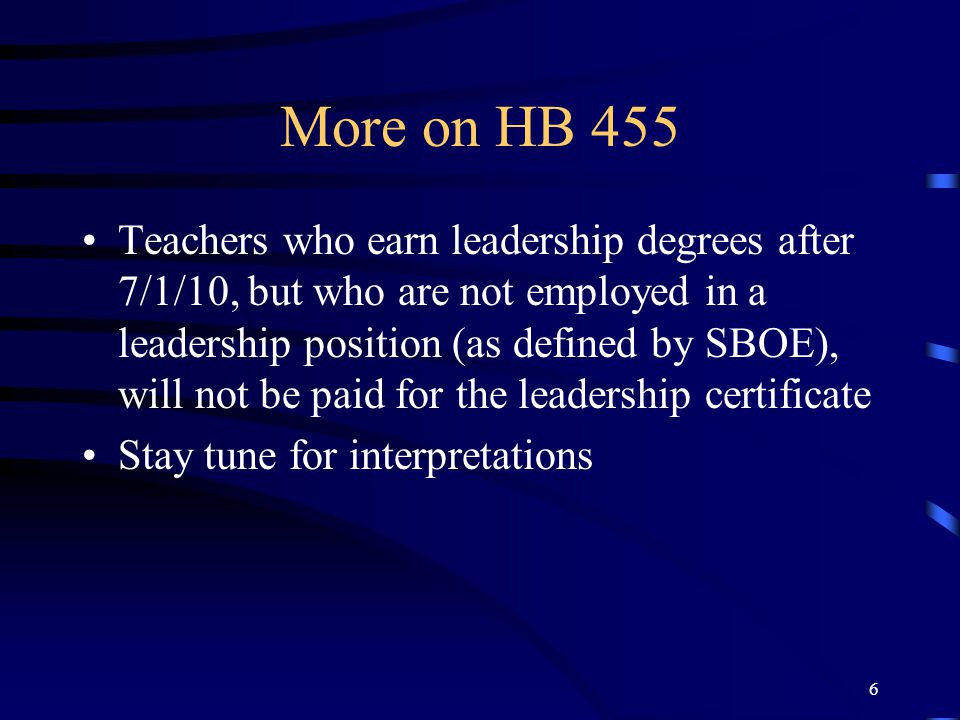 More on HB 455

• Teachers who earn leadership degrees after 7/1/10, but who are not employed in a leadership position (as defined by SBOE), will not be paid for the leadership certificate
• Stay tune for interpretations

6